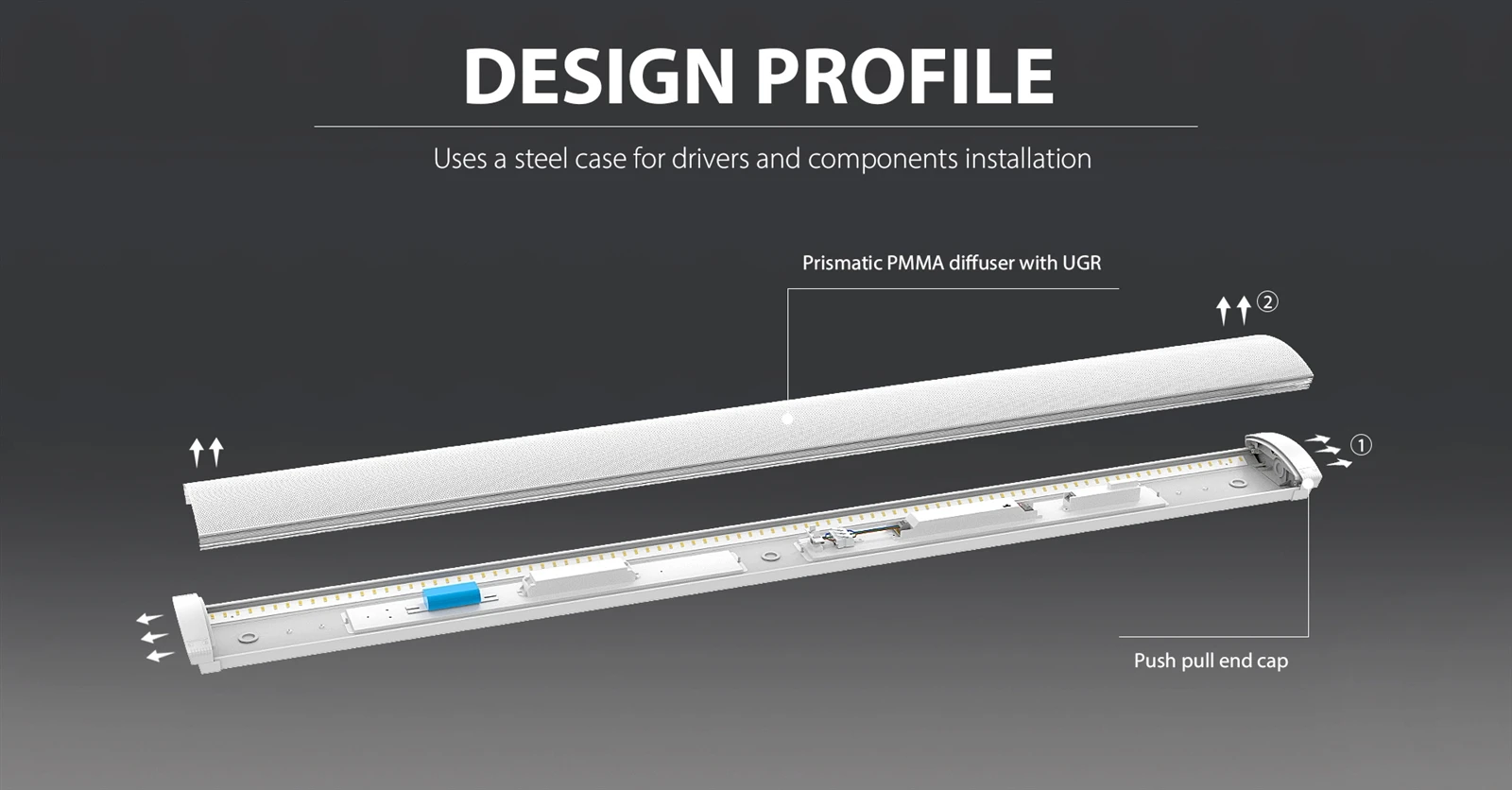 DESIGN PROFILE

Uses a steel case for drivers and components installation

Prismatic PMMA diffuser with UGR

②

①

Push pull end cap